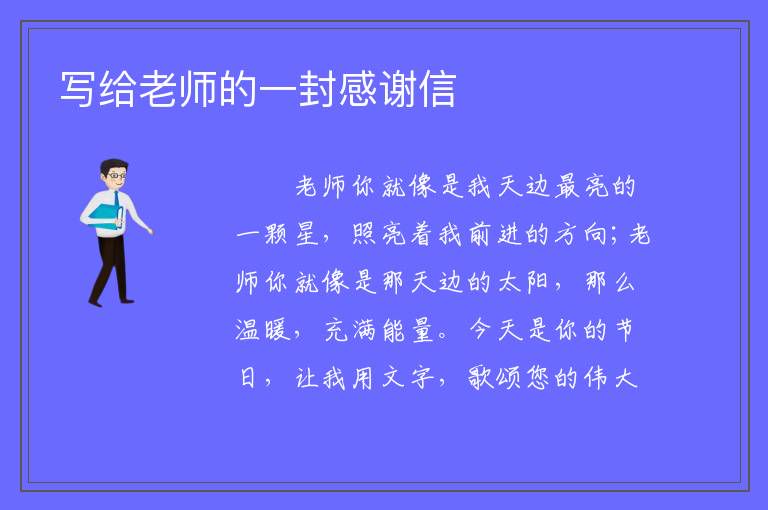 写给老师的一封感谢信

老师你就像是我天边最亮的一颗星，照亮着我前进的方向；老师你就像是那天边的太阳，那么温暖，充满能量。今天是你的节日，让我用文字，歌颂您的伟大